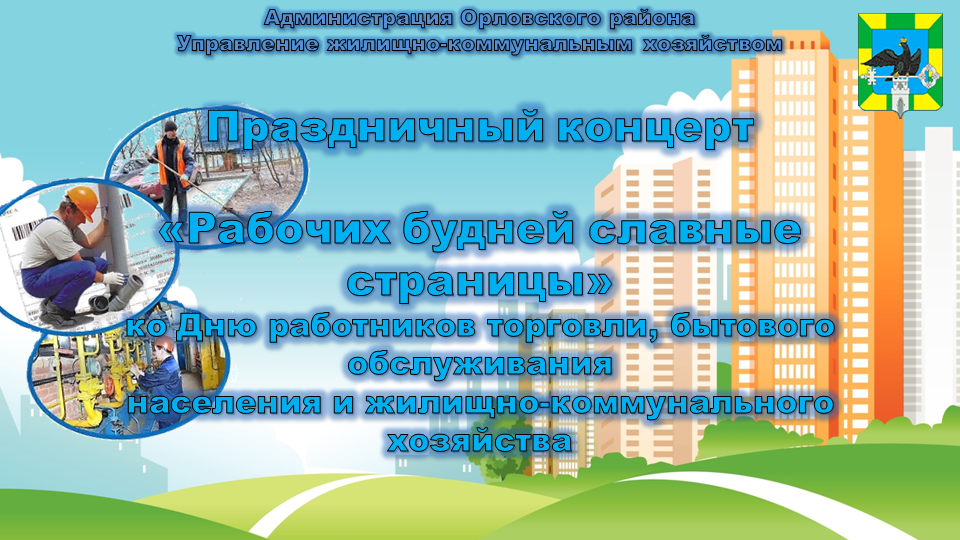 Администрация Орловского района
Управление жилищно-коммунальным хозяйством

Праздничный концерт

«Рабочих будней славные страницы»
ко Дню работников торговли, бытового обслуживания
населения и жилищно-коммунального хозяйства